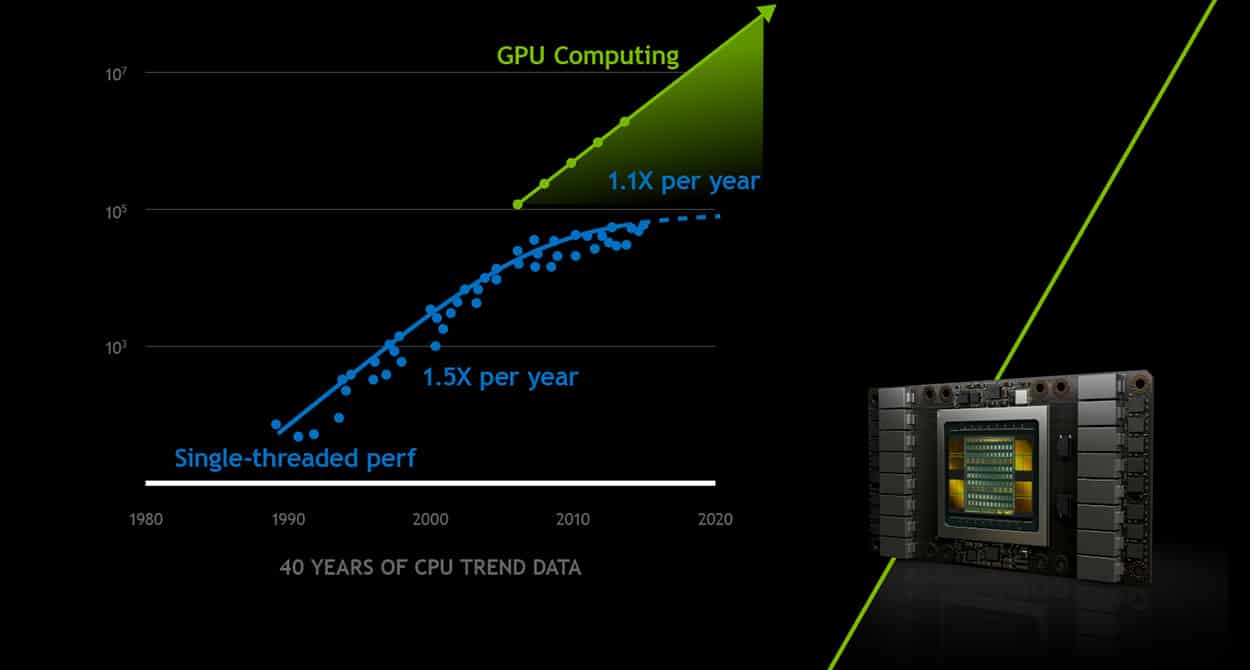 GPU Computing

$10^7$

1.1X per year

$10^5$

$10^3$

1.5X per year

Single-threaded perf

1980 1990 2000 2010 2020

40 YEARS OF CPU TREND DATA